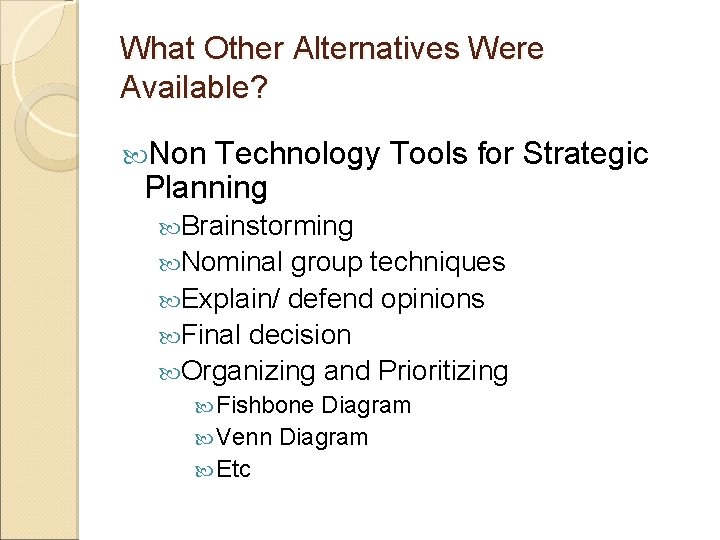 What Other Alternatives Were Available?

Non Technology Tools for Strategic Planning

Brainstorming

Nominal group techniques

Explain/ defend opinions

Final decision

Organizing and Prioritizing

Fishbone Diagram

Venn Diagram

Etc